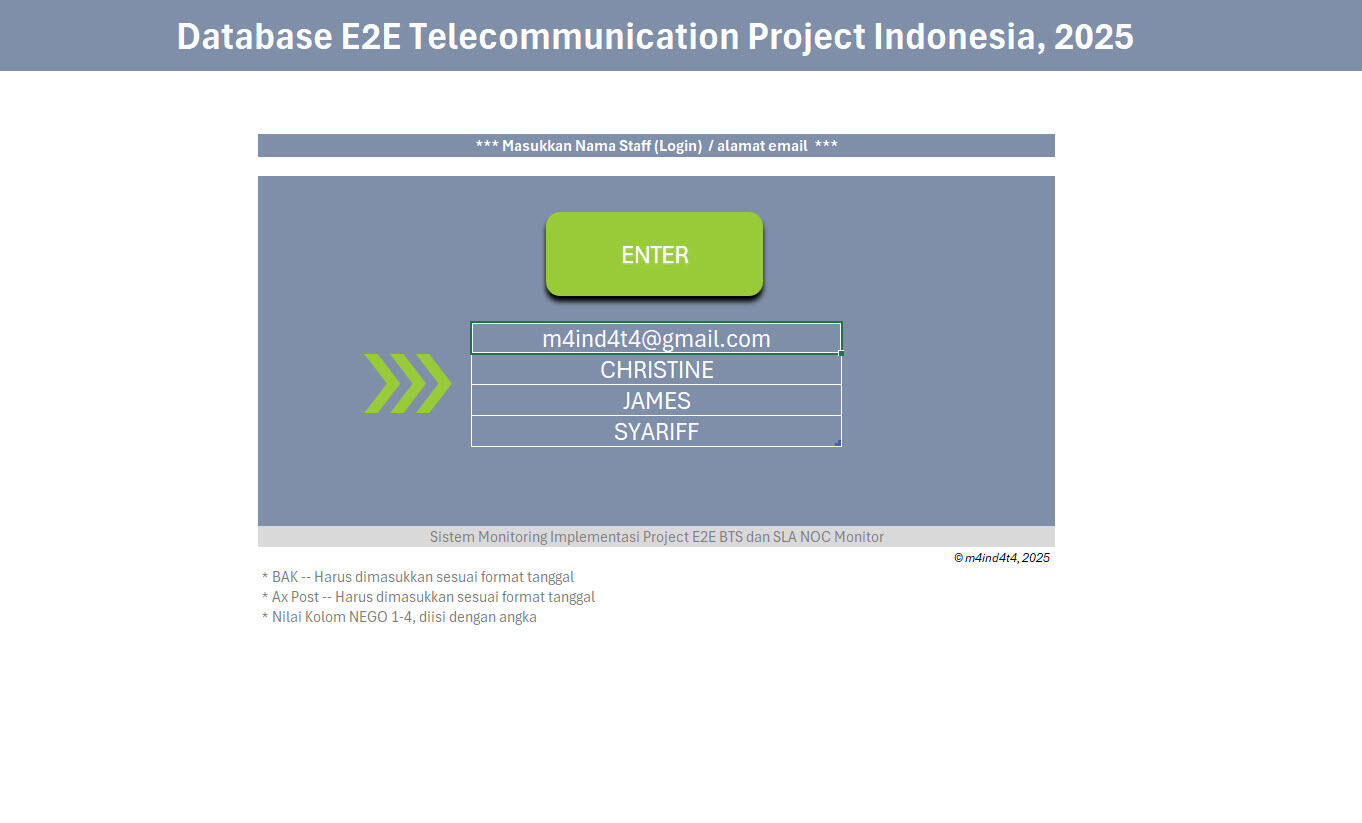 Database E2E Telecommunication Project Indonesia, 2025

*** Masukkan Nama Staff (Login) / alamat email ***

ENTER

m4ind4t4@gmail.com
CHRISTINE
JAMES
SYARIFF

Sistem Monitoring Implementasi Project E2E BTS dan SLA NOC Monitor

© m4ind4t4, 2025

* BAK -- Harus dimasukkan sesuai format tanggal
* Ax Post -- Harus dimasukkan sesuai format tanggal
* Nilai Kolom NEGO 1-4, diisi dengan angka